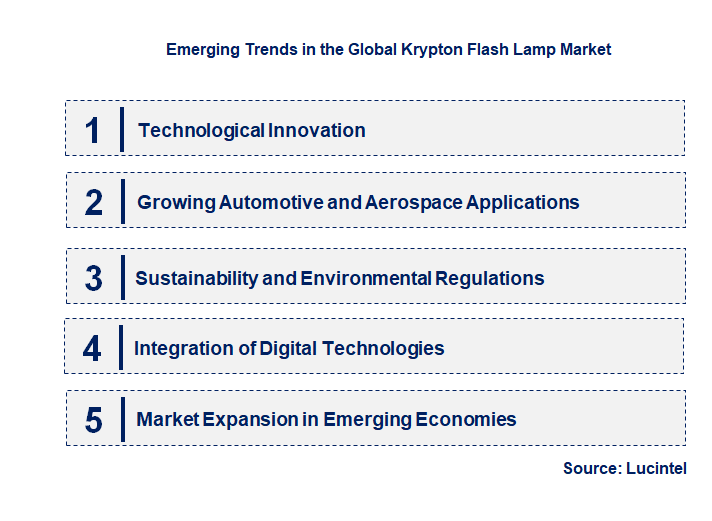 Emerging Trends in the Global Krypton Flash Lamp Market

1 Technological Innovation

2 Growing Automotive and Aerospace Applications

3 Sustainability and Environmental Regulations

4 Integration of Digital Technologies

5 Market Expansion in Emerging Economies

Source: Lucintel